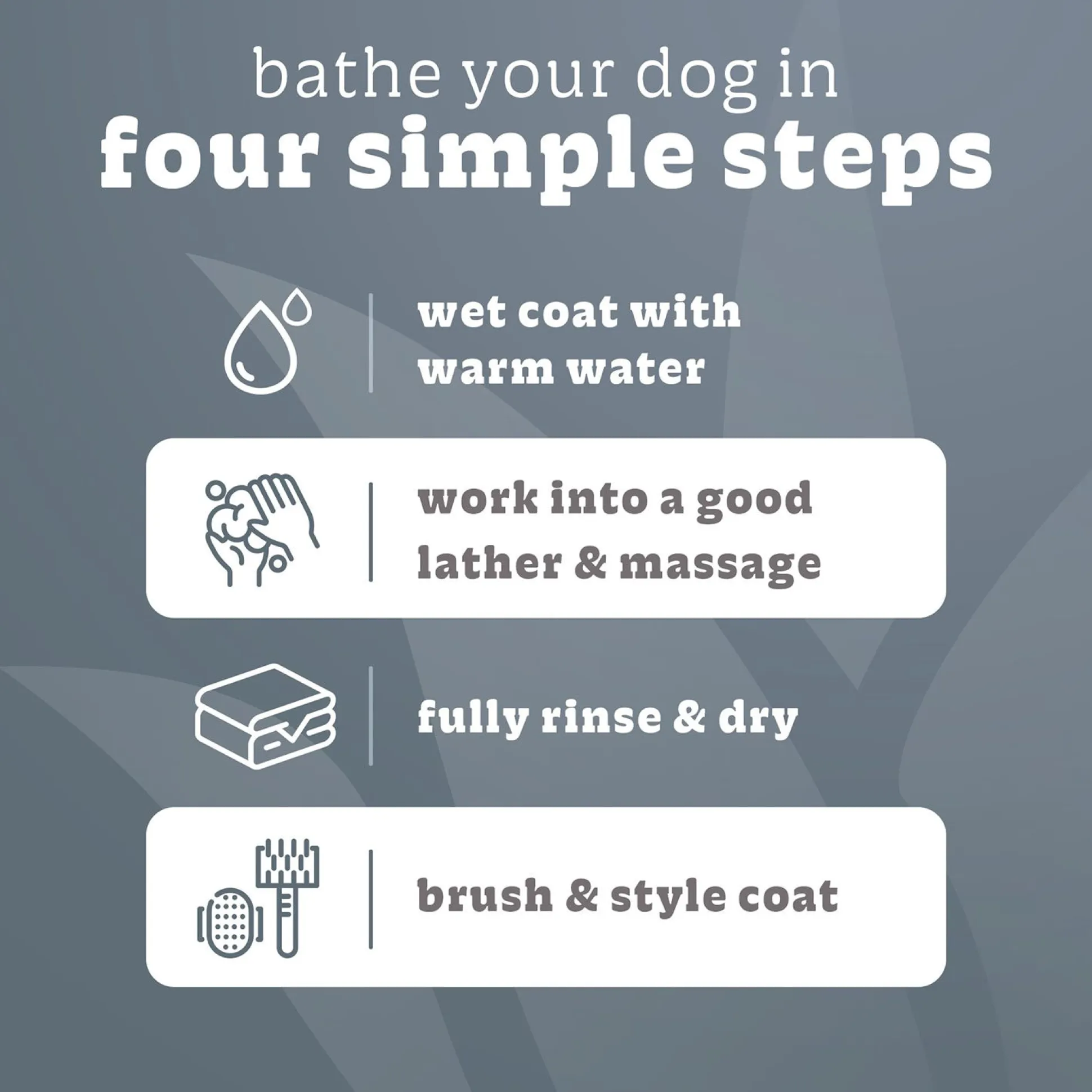 bathe your dog in
four simple steps

wet coat with warm water

work into a good lather & massage

fully rinse & dry

brush & style coat